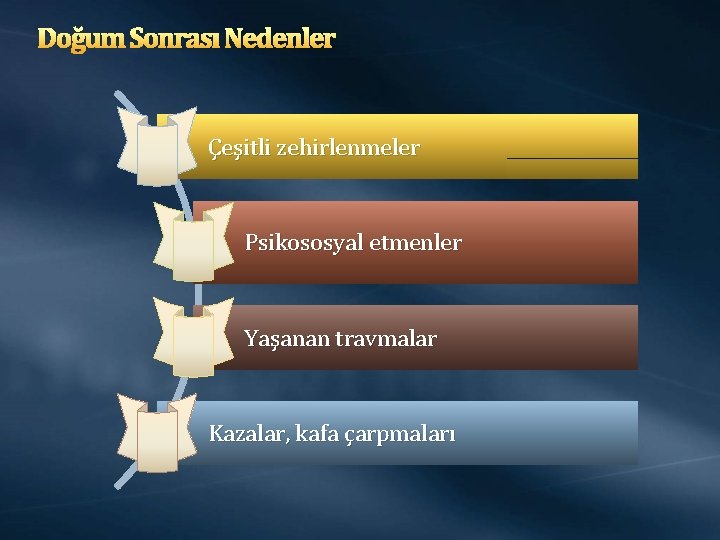 Doğum Sonrası Nedenler

Çeşitli zehirlenmeler

Psikososyal etmenler

Yaşanan travmalar

Kazalar, kafa çarpmaları